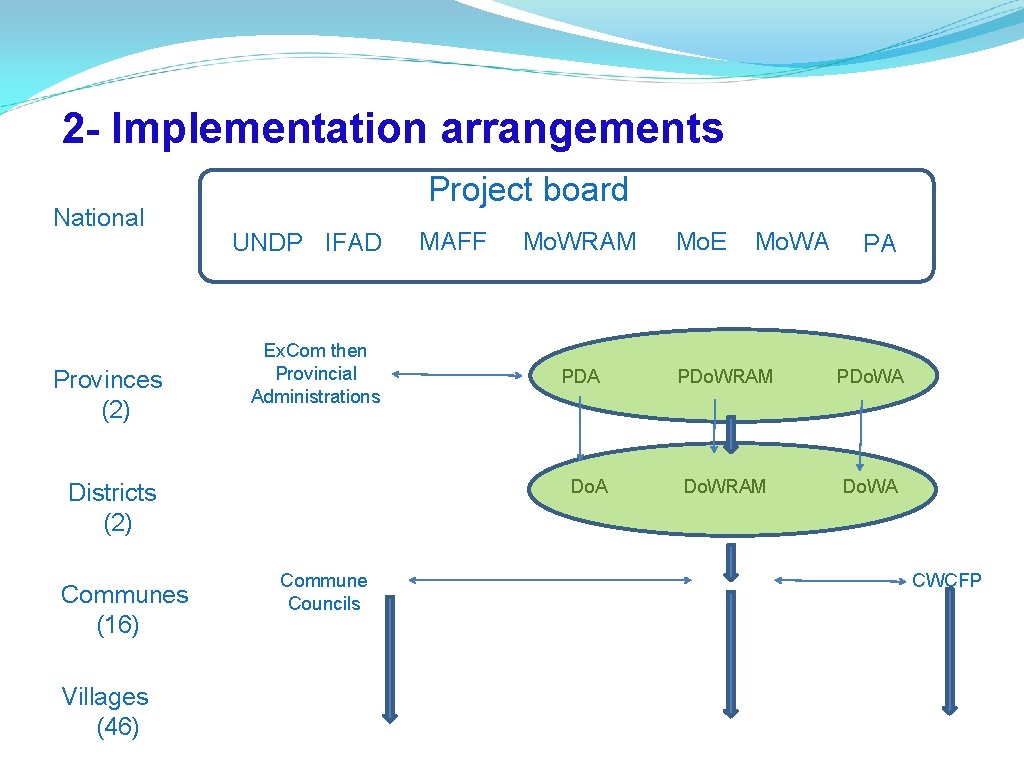 2- Implementation arrangements

National

Project board

UNDP IFAD MAFF Mo.WRAM Mo.E Mo.WA PA

Provinces (2)

Ex.Com then Provincial Administrations

PDA PDo.WRAM PDo.WA

Districts (2)

Do.A Do.WRAM Do.WA

Communes (16)

Commune Councils

CWCFP

Villages (46)